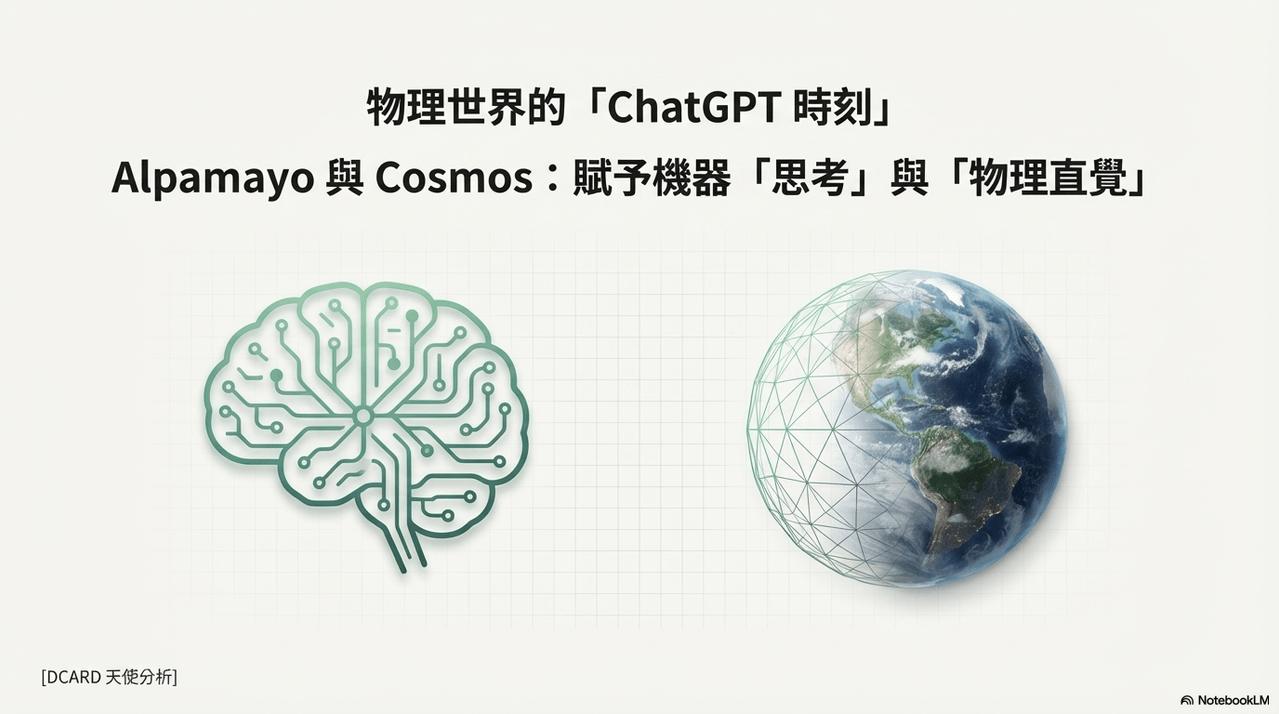 物理世界的「ChatGPT 時刻」

Alpamayo 與 Cosmos：賦予機器「思考」與「物理直覺」

[DCARD 天使分析]

NotebookLM